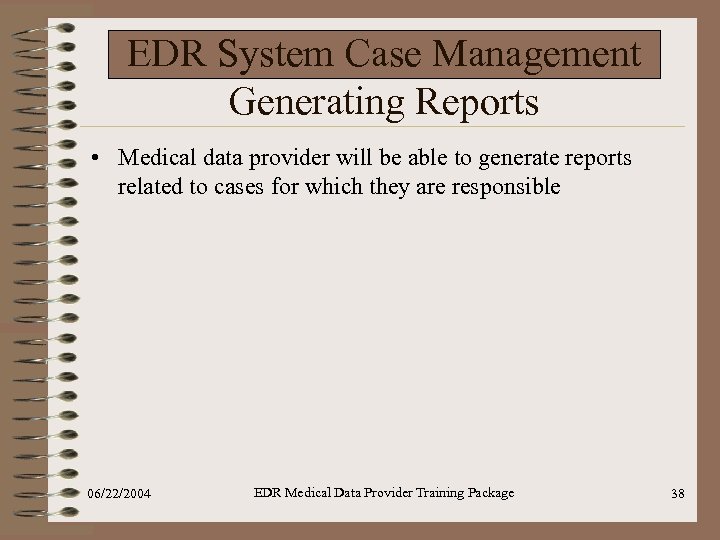 EDR System Case Management
Generating Reports

• Medical data provider will be able to generate reports related to cases for which they are responsible

06/22/2004

EDR Medical Data Provider Training Package

38